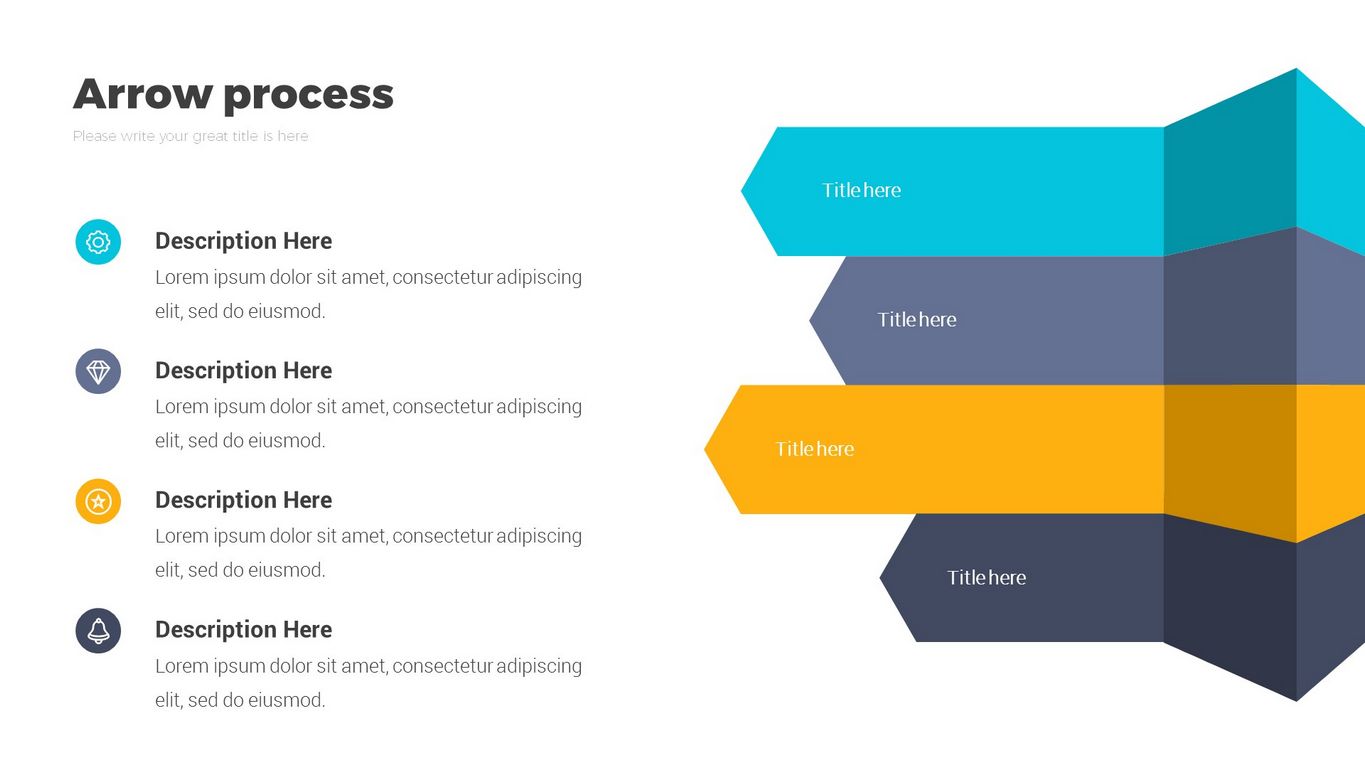 Arrow process

Please write your great title is here

Description Here
Lorem ipsum dolor sit amet, consectetur adipiscing elit, sed do eiusmod.

Description Here
Lorem ipsum dolor sit amet, consectetur adipiscing elit, sed do eiusmod.

Description Here
Lorem ipsum dolor sit amet, consectetur adipiscing elit, sed do eiusmod.

Description Here
Lorem ipsum dolor sit amet, consectetur adipiscing elit, sed do eiusmod.

Title here

Title here

Title here

Title here